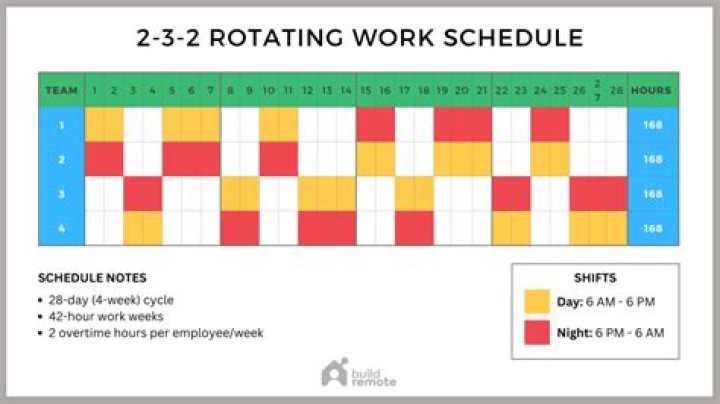 2-3-2 ROTATING WORK SCHEDULE

| TEAM | 1 | 2 | 3 | 4 | 5 | 6 | 7 | 8 | 9 | 10 | 11 | 12 | 13 | 14 | 15 | 16 | 17 | 18 | 19 | 20 | 21 | 22 | 23 | 24 | 25 | 26 | 27 | 28 | HOURS |
|---|---|---|---|---|---|---|---|---|---|---|---|---|---|---|---|---|---|---|---|---|---|---|---|---|---|---|---|---|---|
| 1 | | | | | | | | | | | | | | | | | | | | | | | | | | | | | 168 |
| 2 | | | | | | | | | | | | | | | | | | | | | | | | | | | | | 168 |
| 3 | | | | | | | | | | | | | | | | | | | | | | | | | | | | | 168 |
| 4 | | | | | | | | | | | | | | | | | | | | | | | | | | | | | 168 |

SCHEDULE NOTES
• 28-day (4-week) cycle
• 42-hour work weeks
• 2 overtime hours per employee/week

SHIFTS
Day: 6 AM - 6 PM
Night: 6 PM - 6 AM

build remote